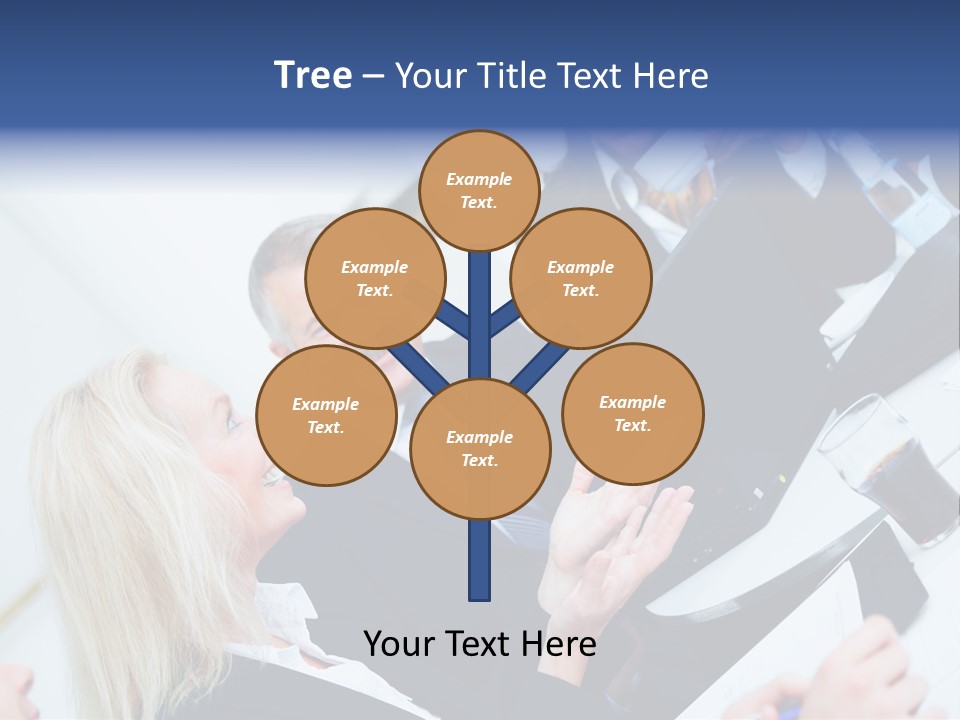 Tree – Your Title Text Here

Example Text.

Example Text.

Example Text.

Example Text.

Example Text.

Example Text.

Your Text Here